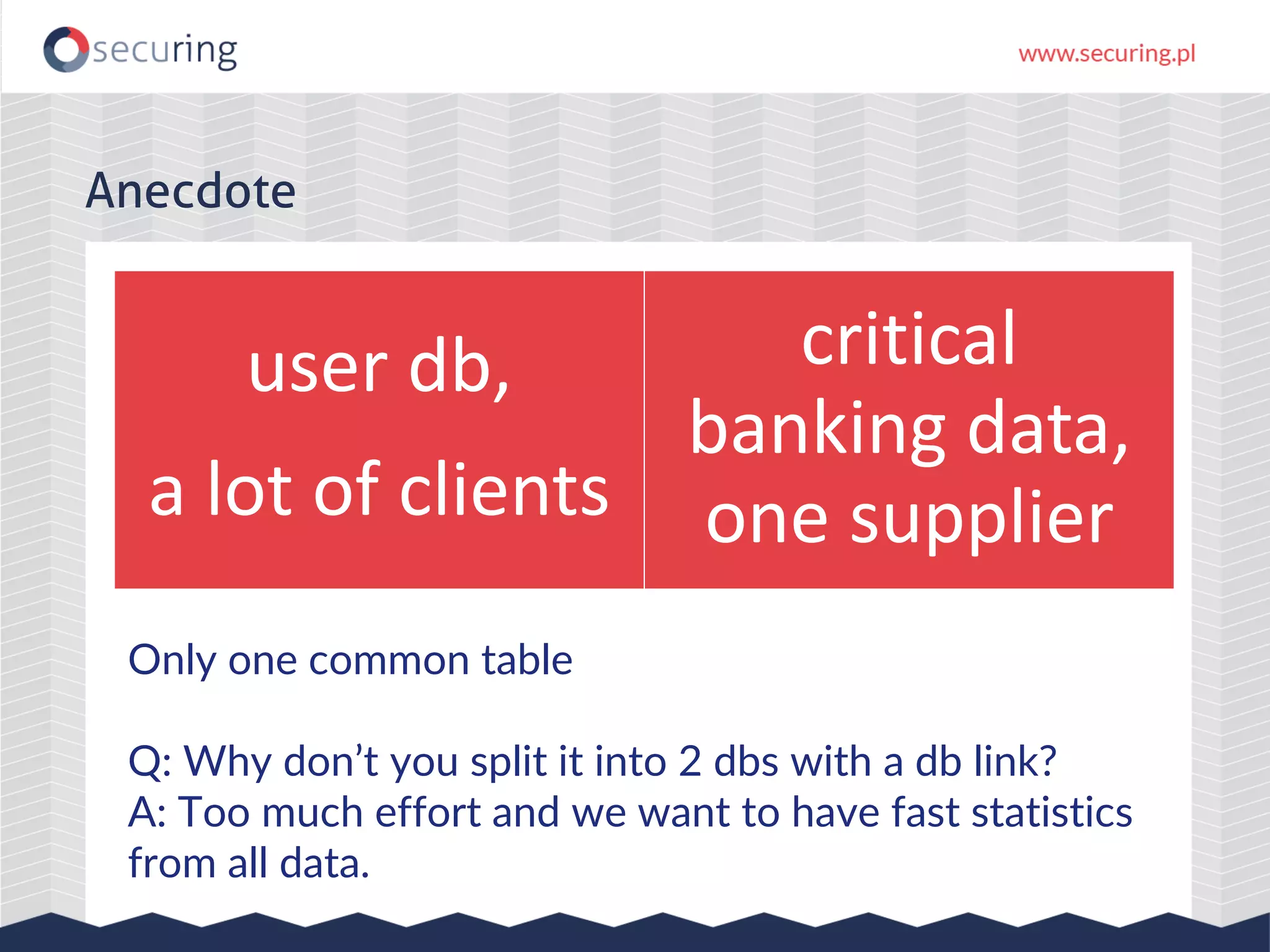 securing

www.securing.pl

Anecdote

user db,

a lot of clients

critical banking data, one supplier

Only one common table

Q: Why don’t you split it into 2 dbs with a db link?
A: Too much effort and we want to have fast statistics from all data.